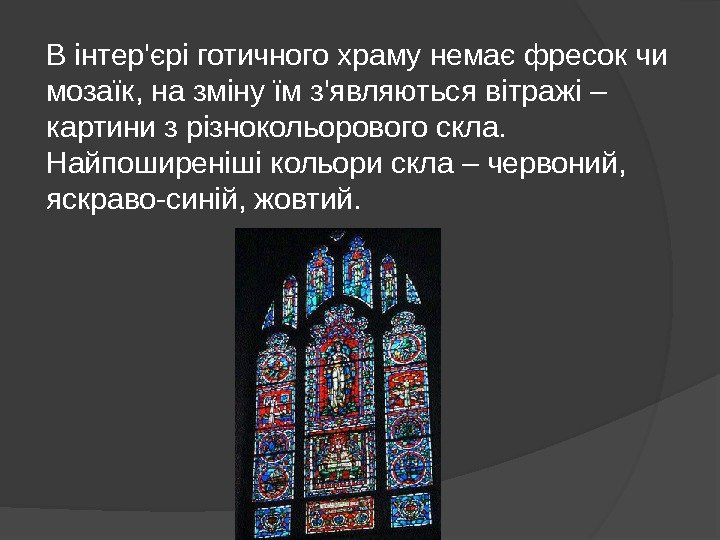 В інтер'єрі готичного храму немає фресок чи мозаїк, на зміну їм з'являються вітражі – картини з різнокольорового скла. Найпоширеніші кольори скла – червоний, яскраво-синій, жовтий.